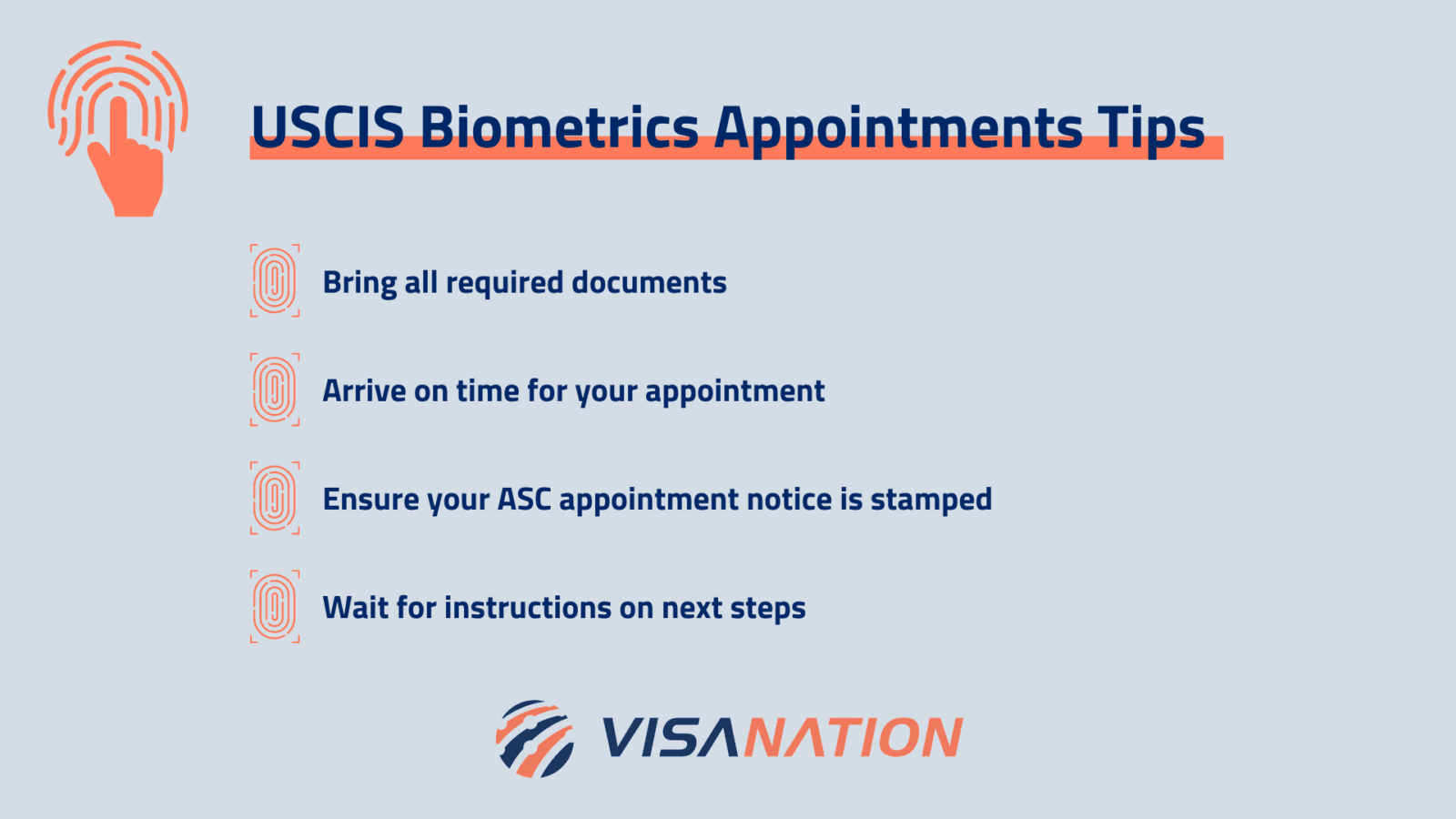 USCIS Biometrics Appointments Tips

Bring all required documents

Arrive on time for your appointment

Ensure your ASC appointment notice is stamped

Wait for instructions on next steps

VISANATION